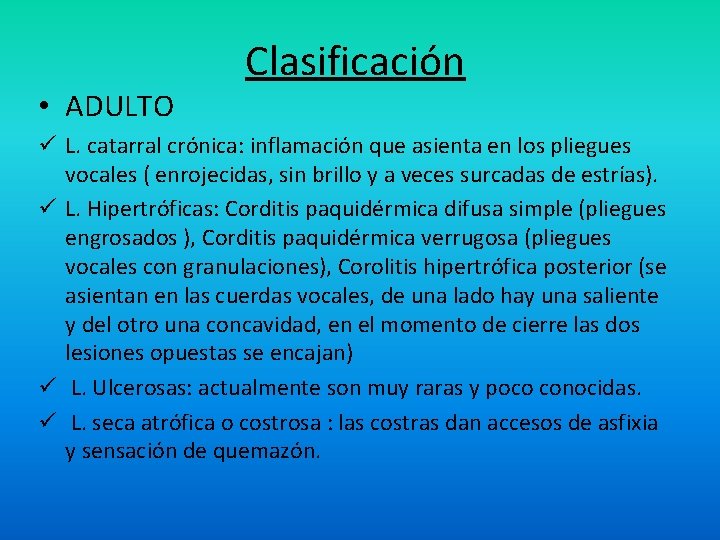 Clasificación

• ADULTO

✓ L. catarral crónica: inflamación que asienta en los pliegues vocales ( enrojecidas, sin brillo y a veces surcadas de estrías).

✓ L. Hipertróficas: Corditis paquidérmica difusa simple (pliegues engrosados ), Corditis paquidérmica verrugosa (pliegues vocales con granulaciones), Corolitis hipertrófica posterior (se asientan en las cuerdas vocales, de una lado hay una saliente y del otro una concavidad, en el momento de cierre las dos lesiones opuestas se encajan)

✓ L. Ulcerosas: actualmente son muy raras y poco conocidas.

✓ L. seca atrófica o costrosa : las costras dan accesos de asfixia y sensación de quemazón.